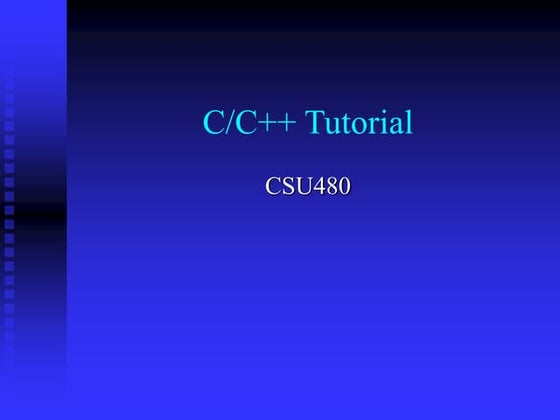 C/C++ Tutorial

CSU480